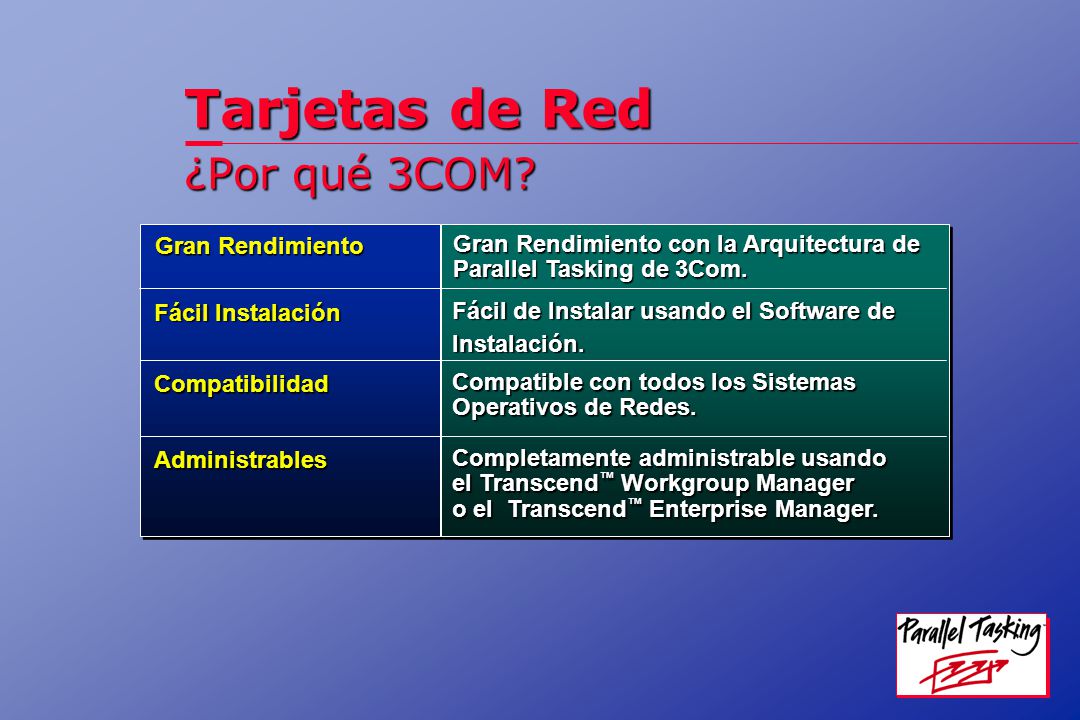 Tarjetas de Red
¿Por qué 3COM?

| Gran Rendimiento | Gran Rendimiento con la Arquitectura de Parallel Tasking de 3Com. |
|---|---|
| Fácil Instalación | Fácil de Instalar usando el Software de Instalación. |
| Compatibilidad | Compatible con todos los Sistemas Operativos de Redes. |
| Administrables | Completamente administrable usando el Transcend™ Workgroup Manager o el Transcend™ Enterprise Manager. |

Parallel Tasking